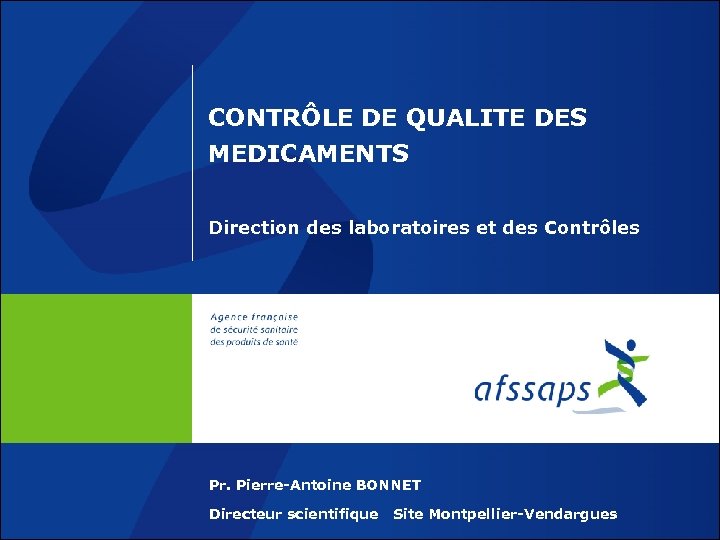 CONTRÔLE DE QUALITE DES MEDICAMENTS

Direction des laboratoires et des Contrôles

Agence française de sécurité sanitaire des produits de santé

afssaps

Pr. Pierre-Antoine BONNET

Directeur scientifique Site Montpellier-Vendargues